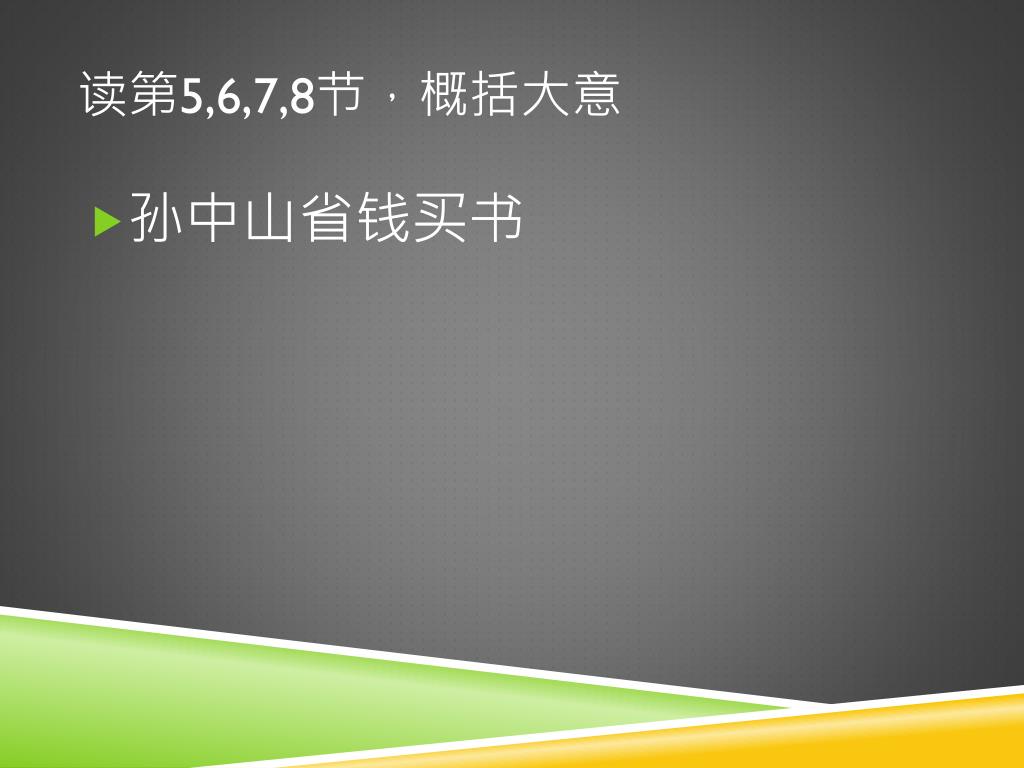 读第5,6,7,8节，概括大意

孙中山省钱买书